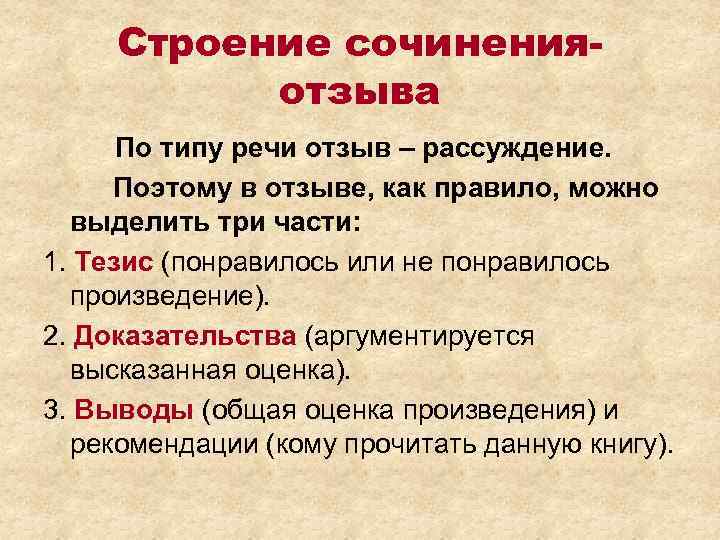 Строение сочинения-отзыва

По типу речи отзыв – рассуждение.

Поэтому в отзыве, как правило, можно выделить три части:

1. Тезис (понравилось или не понравилось произведение).

2. Доказательства (аргументируется высказанная оценка).

3. Выводы (общая оценка произведения) и рекомендации (кому прочитать данную книгу).